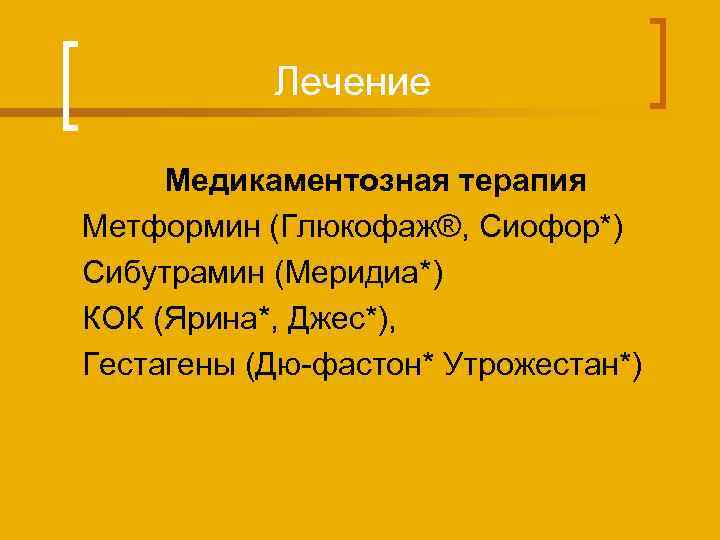 Лечение

Медикаментозная терапия

Метформин (Глюкофаж®, Сиофор*)

Сибутрамин (Меридиа*)

КОК (Ярина*, Джес*),

Гестагены (Дю-фастон* Утрожестан*)